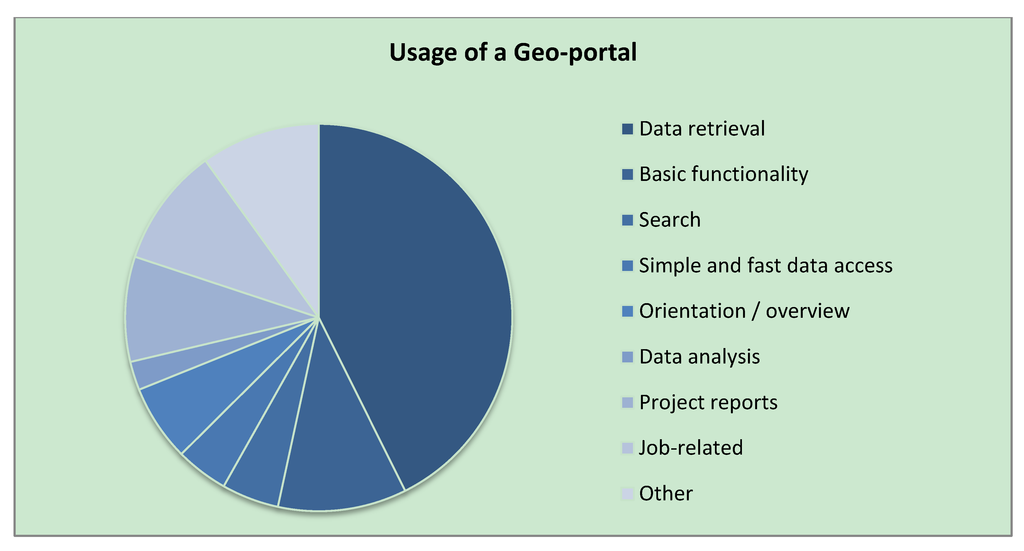 Usage of a Geo-portal

Data retrieval
Basic functionality
Search
Simple and fast data access
Orientation / overview
Data analysis
Project reports
Job-related
Other